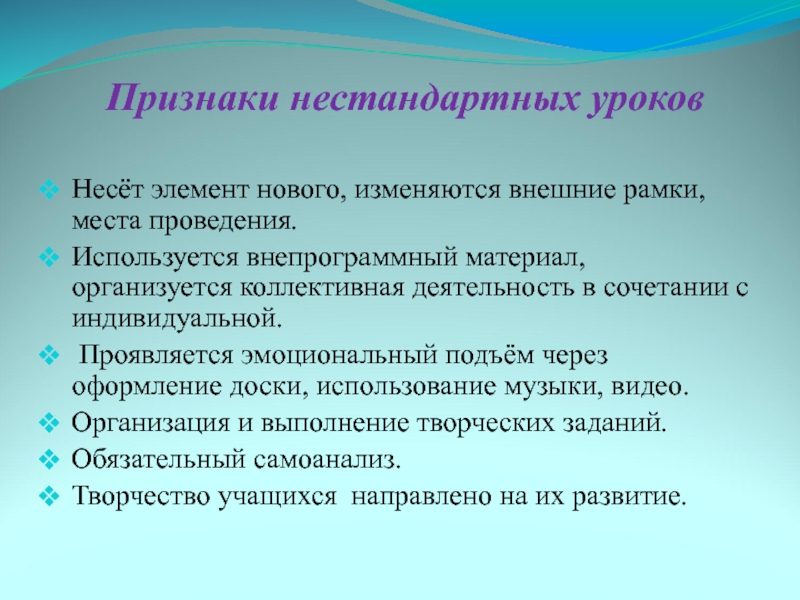 Признаки нестандартных уроков

❖ Несёт элемент нового, изменяются внешние рамки, места проведения.

❖ Используется внепрограммный материал, организуется коллективная деятельность в сочетании с индивидуальной.

❖ Проявляется эмоциональный подъём через оформление доски, использование музыки, видео.

❖ Организация и выполнение творческих заданий.

❖ Обязательный самоанализ.

❖ Творчество учащихся направлено на их развитие.